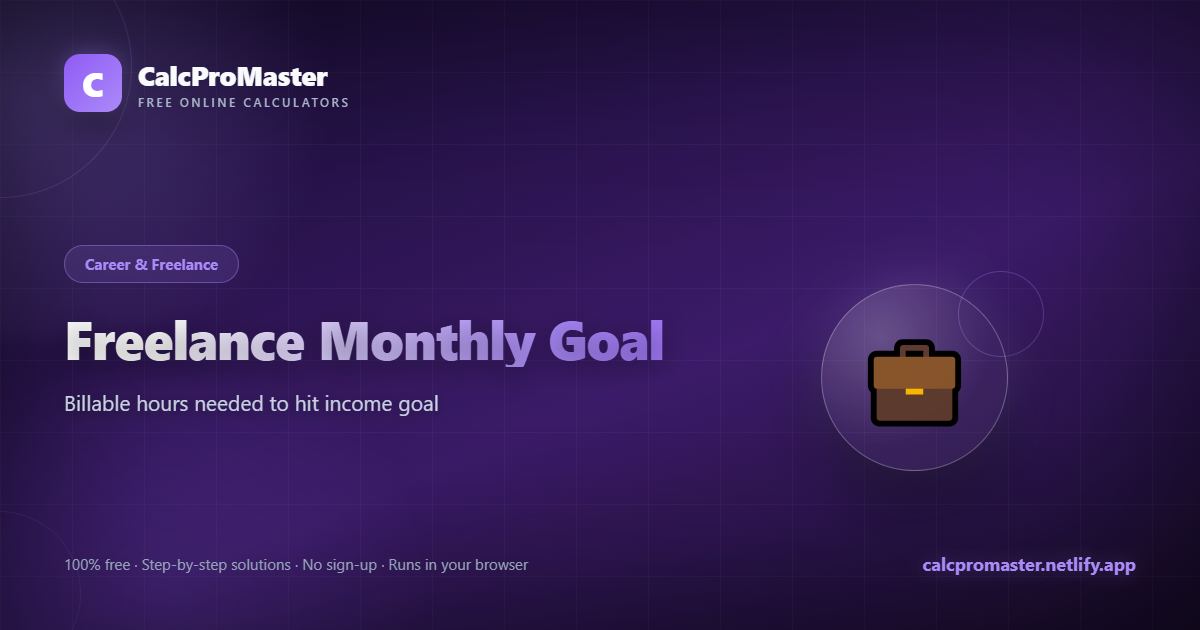 C

CalcProMaster
FREE ONLINE CALCULATORS

Career & Freelance

Freelance Monthly Goal

Billable hours needed to hit income goal

100% free · Step-by-step solutions · No sign-up · Runs in your browser

calcpromaster.netlify.app